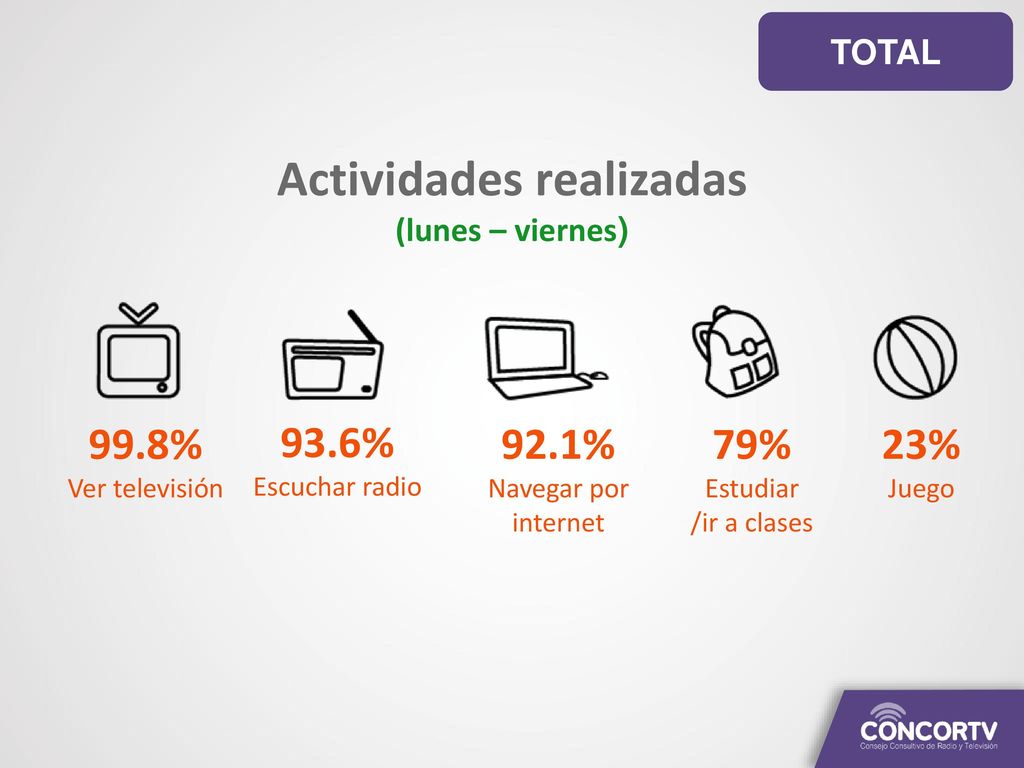 TOTAL

Actividades realizadas
(lunes – viernes)

99.8%
Ver televisión

93.6%
Escuchar radio

92.1%
Navegar por internet

79%
Estudiar /ir a clases

23%
Juego

CONCORTV
Consejo Consultivo de Radio y Televisión